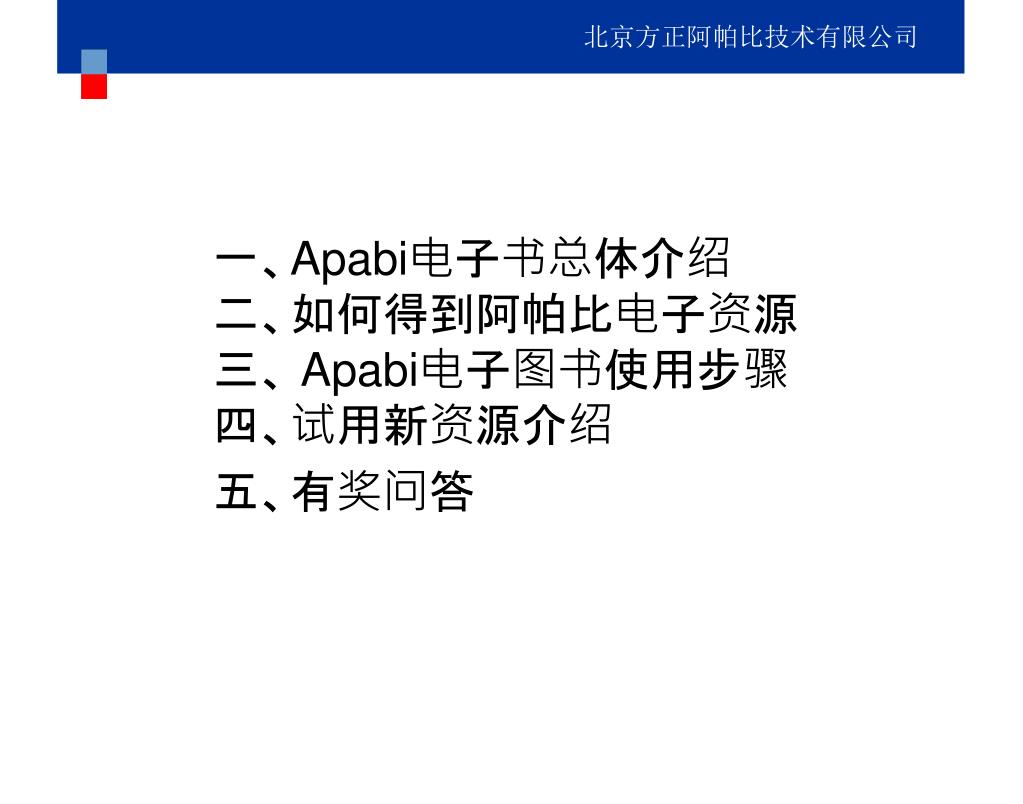 北京方正阿帕比技术有限公司

一、Apabi电子书总体介绍
二、如何得到阿帕比电子资源
三、Apabi电子图书使用步骤
四、试用新资源介绍
五、有奖问答